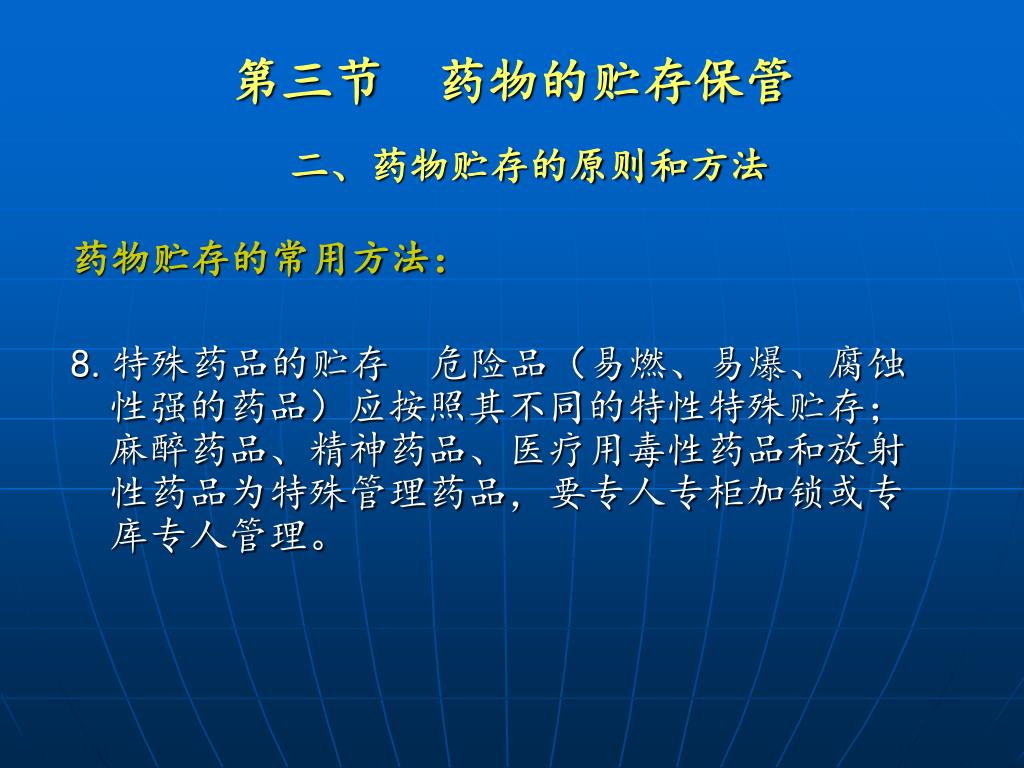 第三节　药物的贮存保管

二、药物贮存的原则和方法

药物贮存的常用方法：

8. 特殊药品的贮存　危险品（易燃、易爆、腐蚀性强的药品）应按照其不同的特性特殊贮存；麻醉药品、精神药品、医疗用毒性药品和放射性药品为特殊管理药品，要专人专柜加锁或专库专人管理。